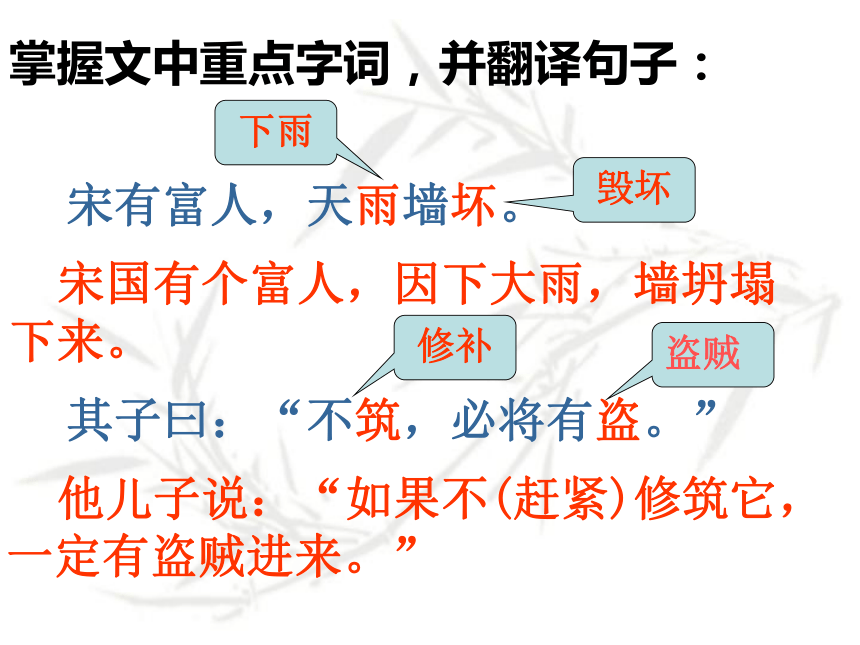 掌握文中重点字词，并翻译句子：

下雨

宋有富人，天雨墙坏。

毁坏

宋国有个富人，因下大雨，墙坍塌下来。

修补

盗贼

其子曰：“不筑，必将有盗。”

他儿子说：“如果不(赶紧)修筑它，一定有盗贼进来。”